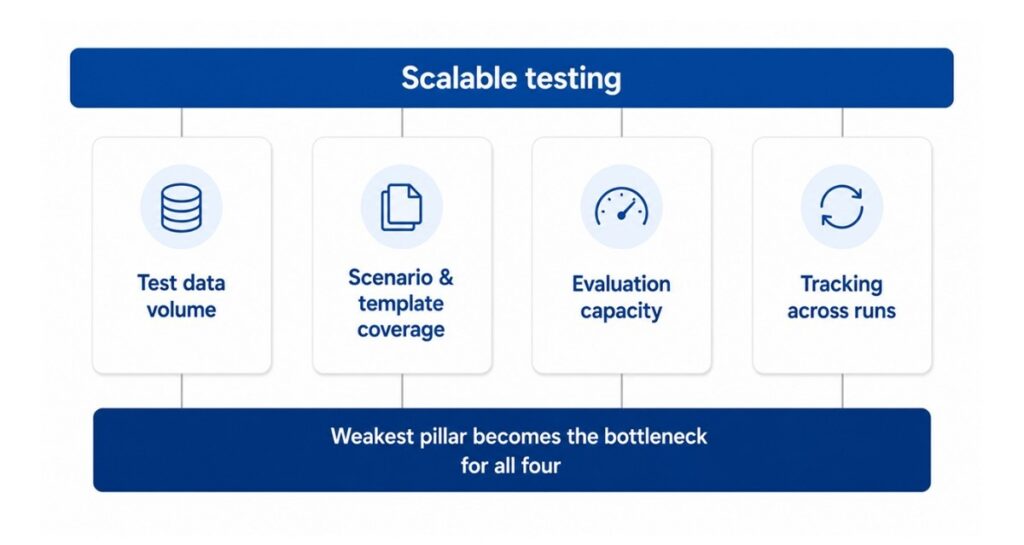 Scalable testing

Test data volume

Scenario & template coverage

Evaluation capacity

Tracking across runs

Weakest pillar becomes the bottleneck for all four